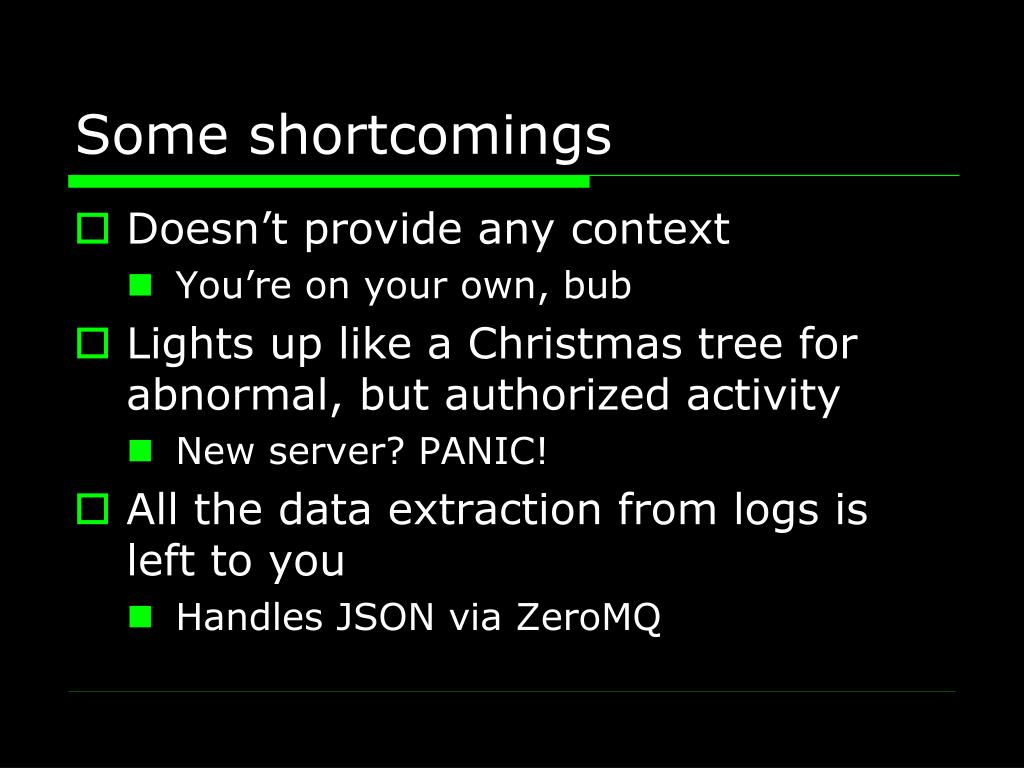 Some shortcomings

Doesn’t provide any context

You’re on your own, bub

Lights up like a Christmas tree for abnormal, but authorized activity

New server? PANIC!

All the data extraction from logs is left to you

Handles JSON via ZeroMQ